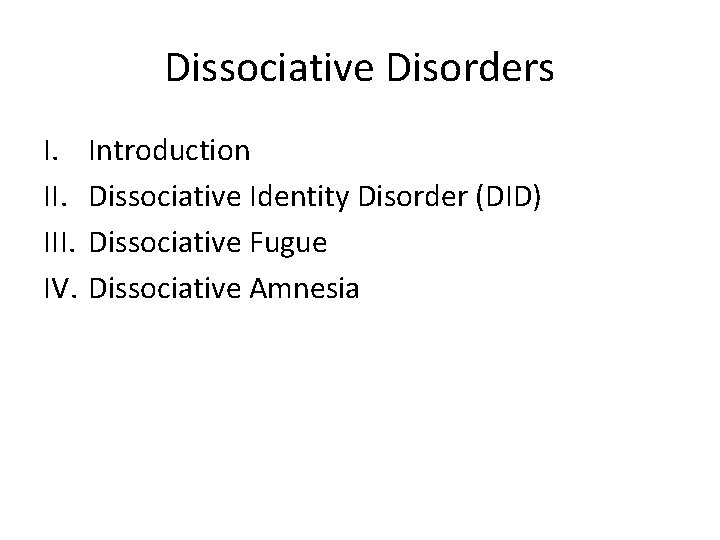 Dissociative Disorders

I. Introduction
II. Dissociative Identity Disorder (DID)
III. Dissociative Fugue
IV. Dissociative Amnesia